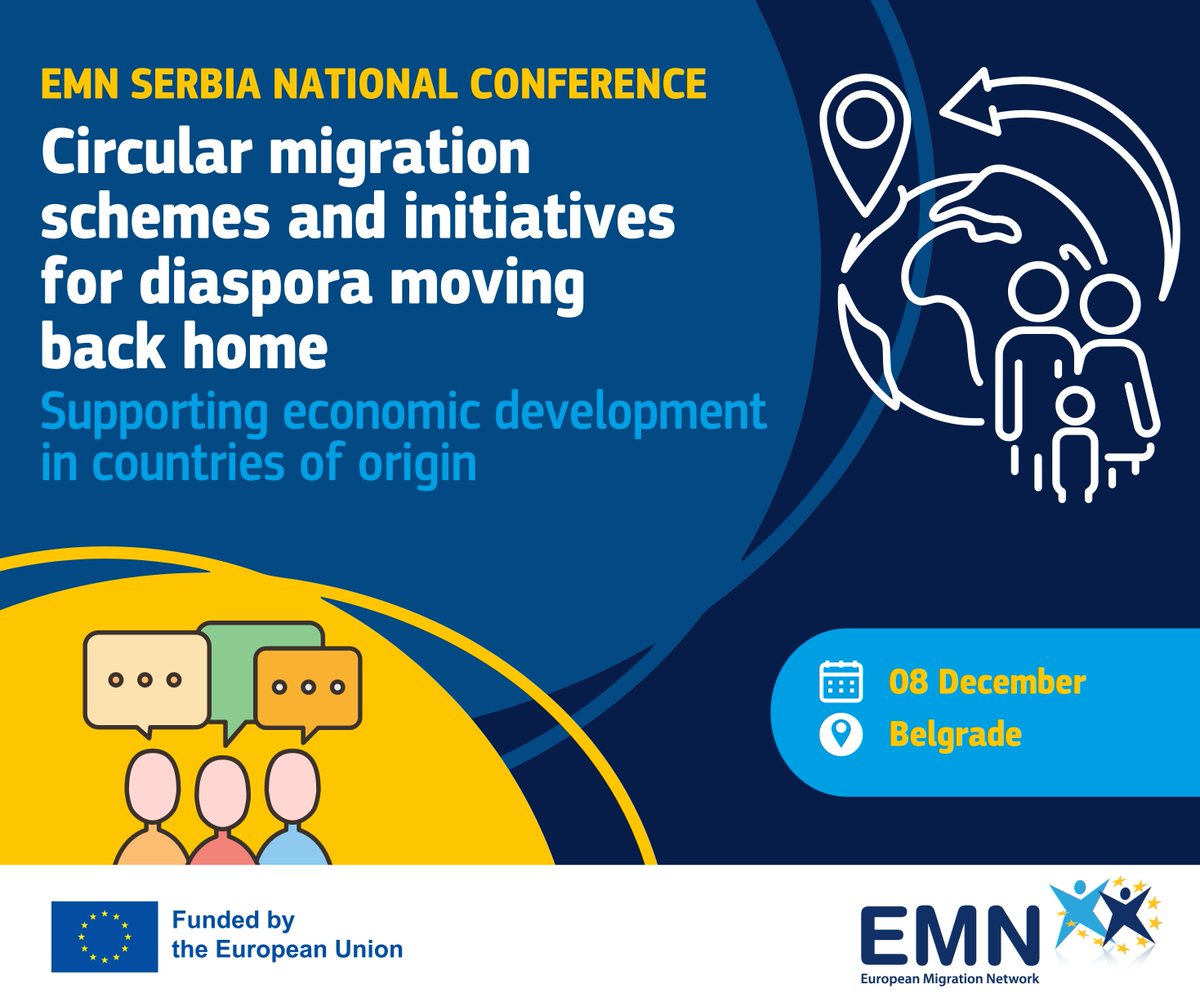 EMN SERBIA NATIONAL CONFERENCE

Circular migration schemes and initiatives for diaspora moving back home

Supporting economic development in countries of origin

08 December
Belgrade

Funded by the European Union

EMN
European Migration Network